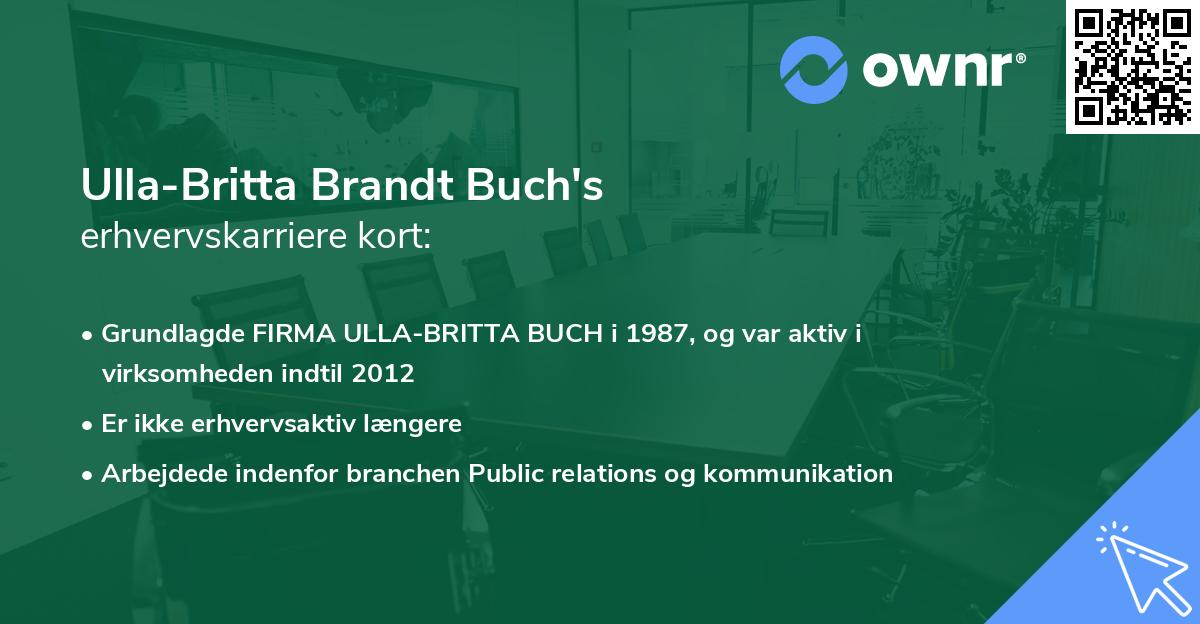 ownr®

Ulla-Britta Brandt Buch's
erhvervskarriere kort:

• Grundlagde FIRMA ULLA-BRITTA BUCH i 1987, og var aktiv i virksomheden indtil 2012
• Er ikke erhvervsaktiv længere
• Arbejdede indenfor branchen Public relations og kommunikation